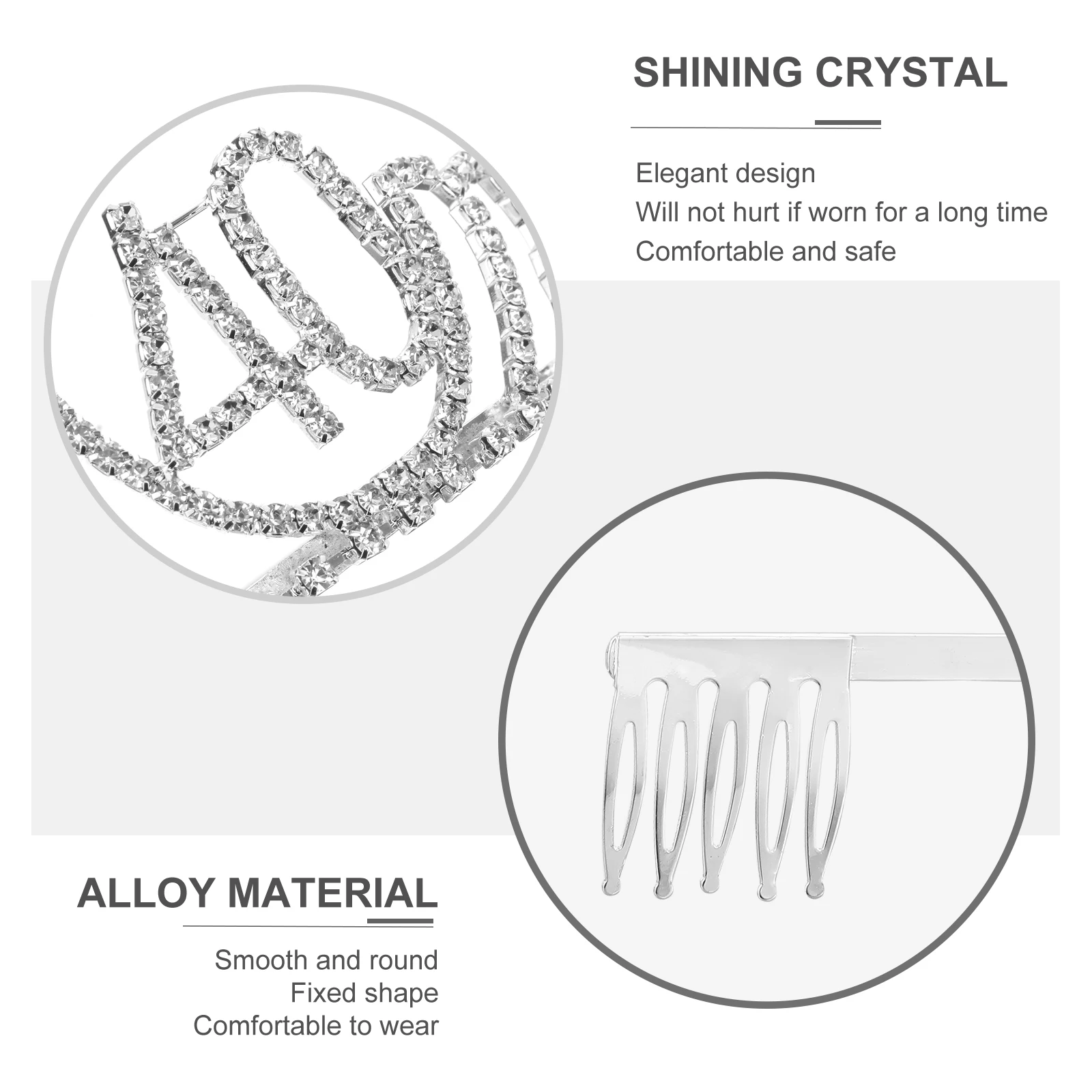 SHINING CRYSTAL

Elegant design
Will not hurt if worn for a long time
Comfortable and safe

40

ALLOY MATERIAL

Smooth and round
Fixed shape
Comfortable to wear